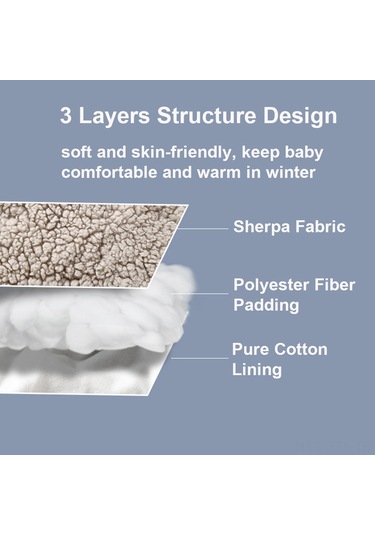 3 Layers Structure Design

soft and skin-friendly, keep baby comfortable and warm in winter

Sherpa Fabric

Polyester Fiber Padding

Pure Cotton Lining